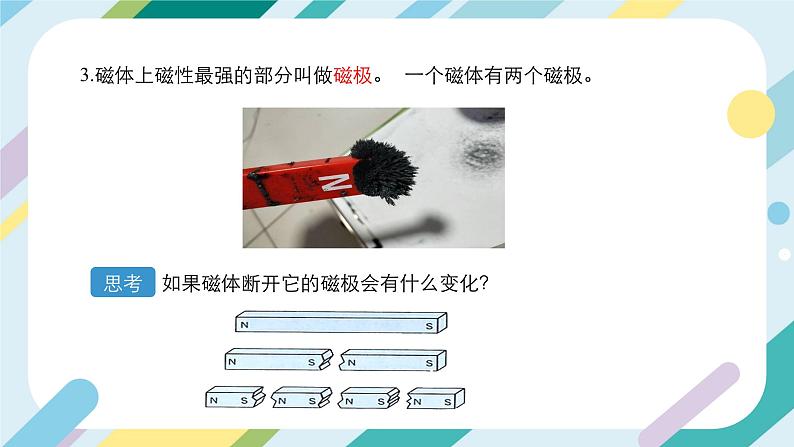 3.磁体上磁性最强的部分叫做磁极。 一个磁体有两个磁极。

N

思考 如果磁体断开它的磁极会有什么变化?

N S

N S N S

N S N S N S N S